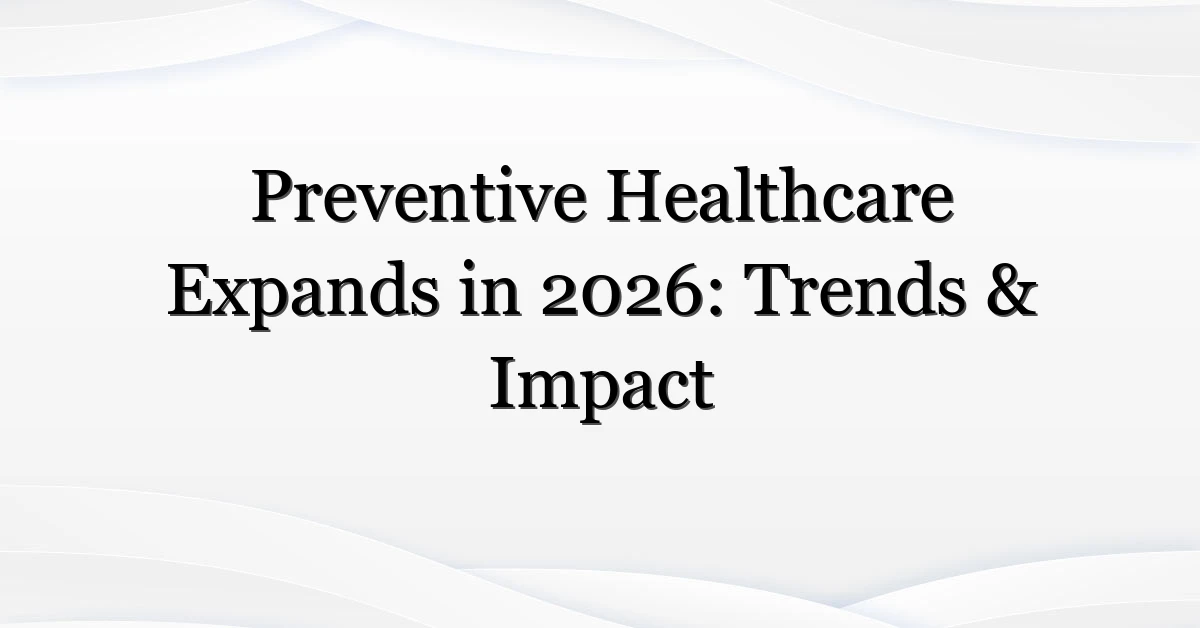 Preventive Healthcare Expands in 2026: Trends & Impact